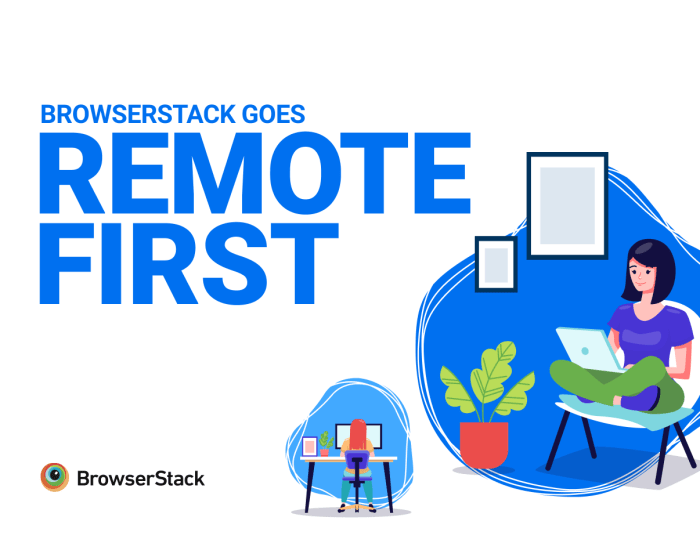 BROWSERSTACK GOES
REMOTE FIRST

BrowserStack